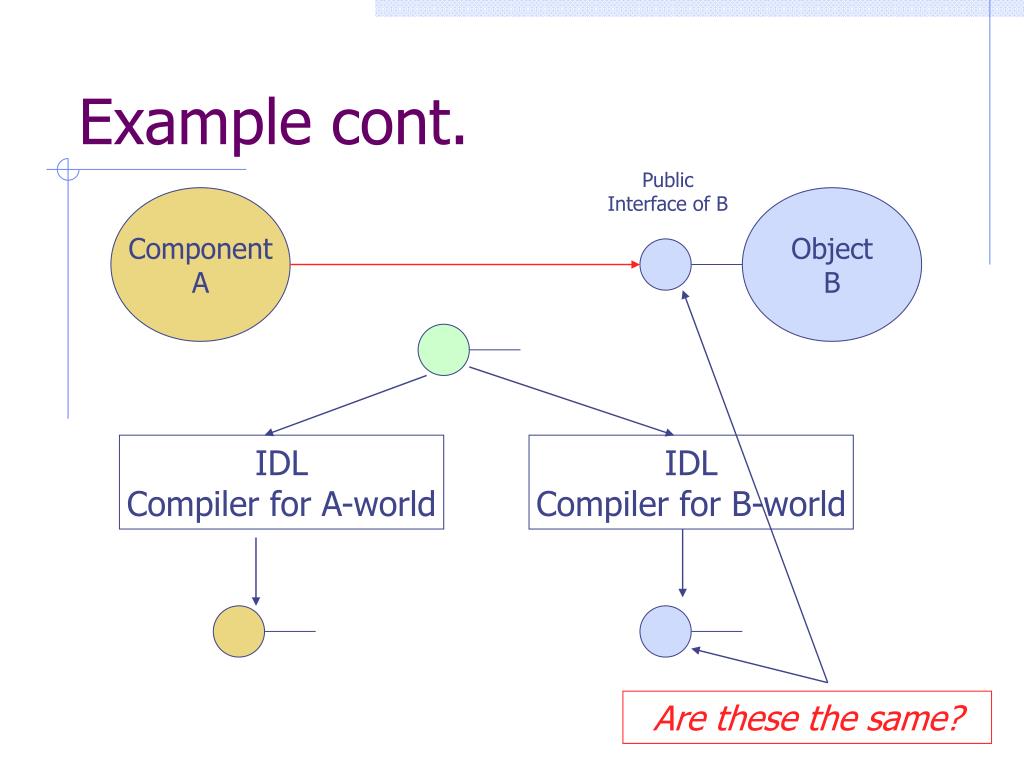 Example cont.

Public Interface of B

Component A

Object B

IDL Compiler for A-world

IDL Compiler for B-world

Are these the same?